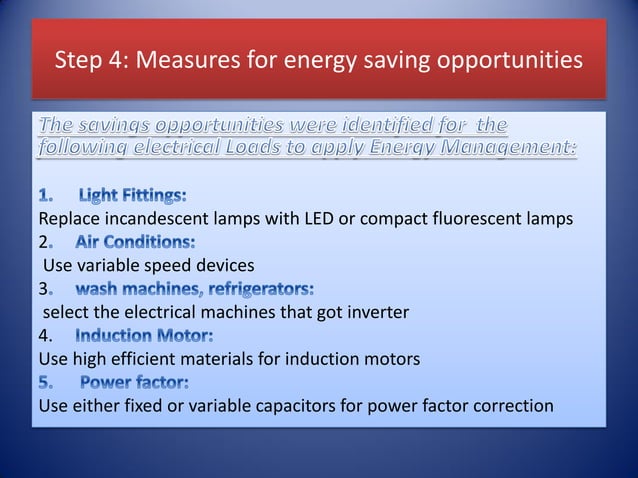 Step 4: Measures for energy saving opportunities

The savings opportunities were identified for the following electrical Loads to apply Energy Management:

1. Light Fittings:
Replace incandescent lamps with LED or compact fluorescent lamps
2. Air Conditions:
Use variable speed devices
3. wash machines, refrigerators:
select the electrical machines that got inverter
4. Induction Motor:
Use high efficient materials for induction motors
5. Power factor:
Use either fixed or variable capacitors for power factor correction